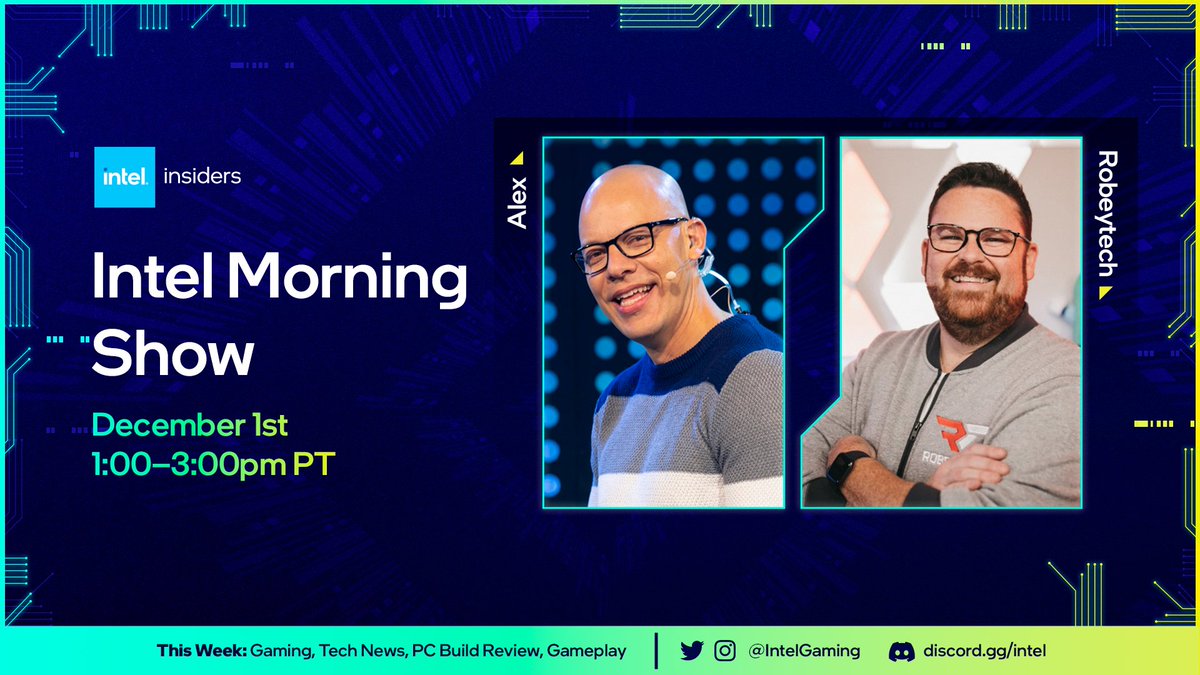 intel. insiders

Intel Morning Show

December 1st
1:00–3:00pm PT

Alex

Robeytech

This Week: Gaming, Tech News, PC Build Review, Gameplay

@IntelGaming

discord.gg/intel